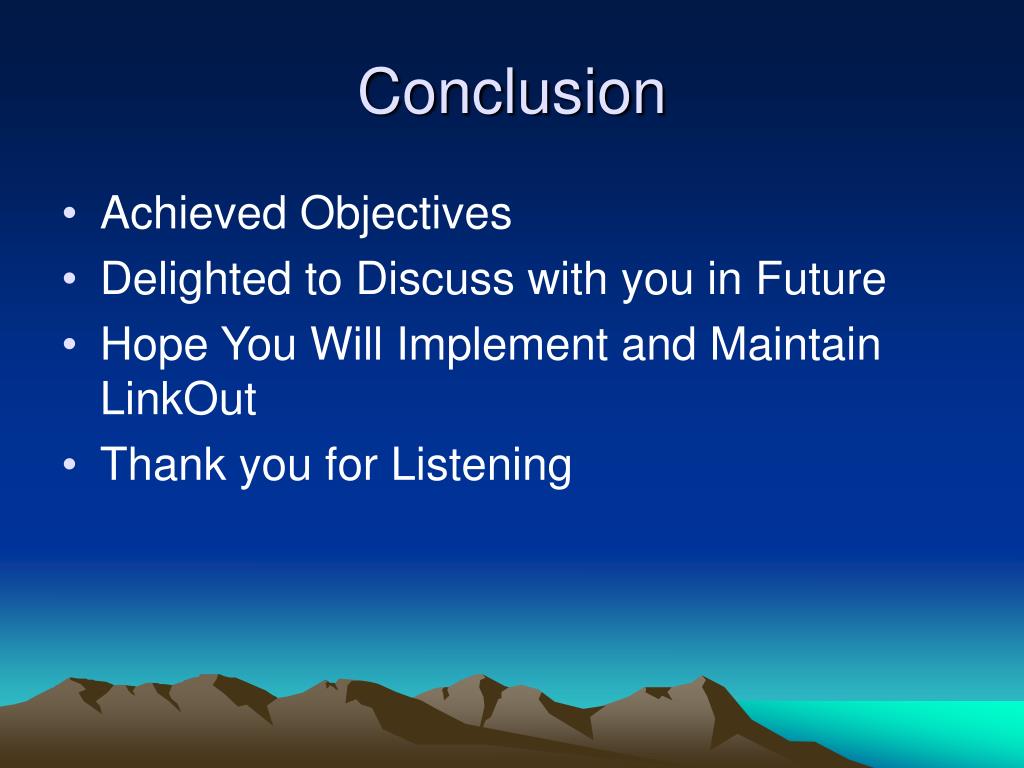 Conclusion

• Achieved Objectives
• Delighted to Discuss with you in Future
• Hope You Will Implement and Maintain LinkOut
• Thank you for Listening